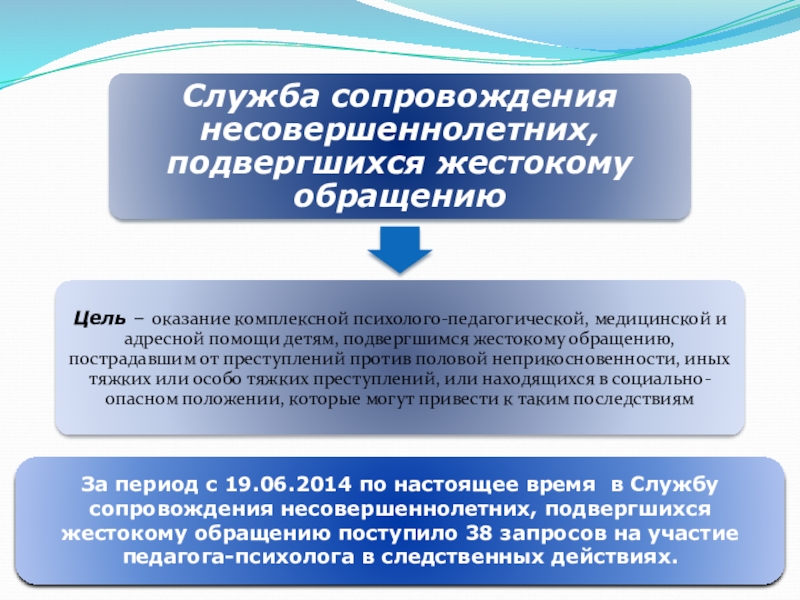 Служба сопровождения несовершеннолетних, подвергшихся жестокому обращению

Цель – оказание комплексной психолого-педагогической, медицинской и адресной помощи детям, подвергшимся жестокому обращению, пострадавшим от преступлений против половой неприкосновенности, иных тяжких или особо тяжких преступлений, или находящихся в социально-опасном положении, которые могут привести к таким последствиям

За период с 19.06.2014 по настоящее время в Службу сопровождения несовершеннолетних, подвергшихся жестокому обращению поступило 38 запросов на участие педагога-психолога в следственных действиях.